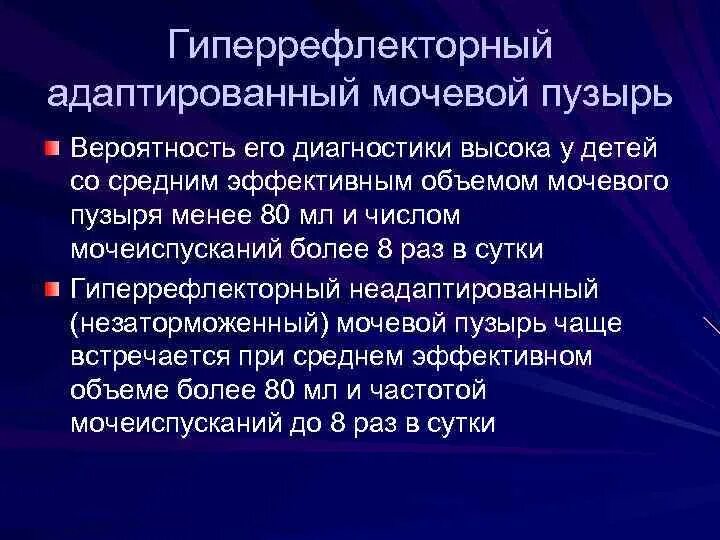 Гиперрефлекторный адаптированный мочевой пузырь

Вероятность его диагностики высока у детей со средним эффективным объемом мочевого пузыря менее 80 мл и числом мочеиспусканий более 8 раз в сутки

Гиперрефлекторный неадаптированный (незаторможенный) мочевой пузырь чаще встречается при среднем эффективном объеме более 80 мл и частотой мочеиспусканий до 8 раз в сутки